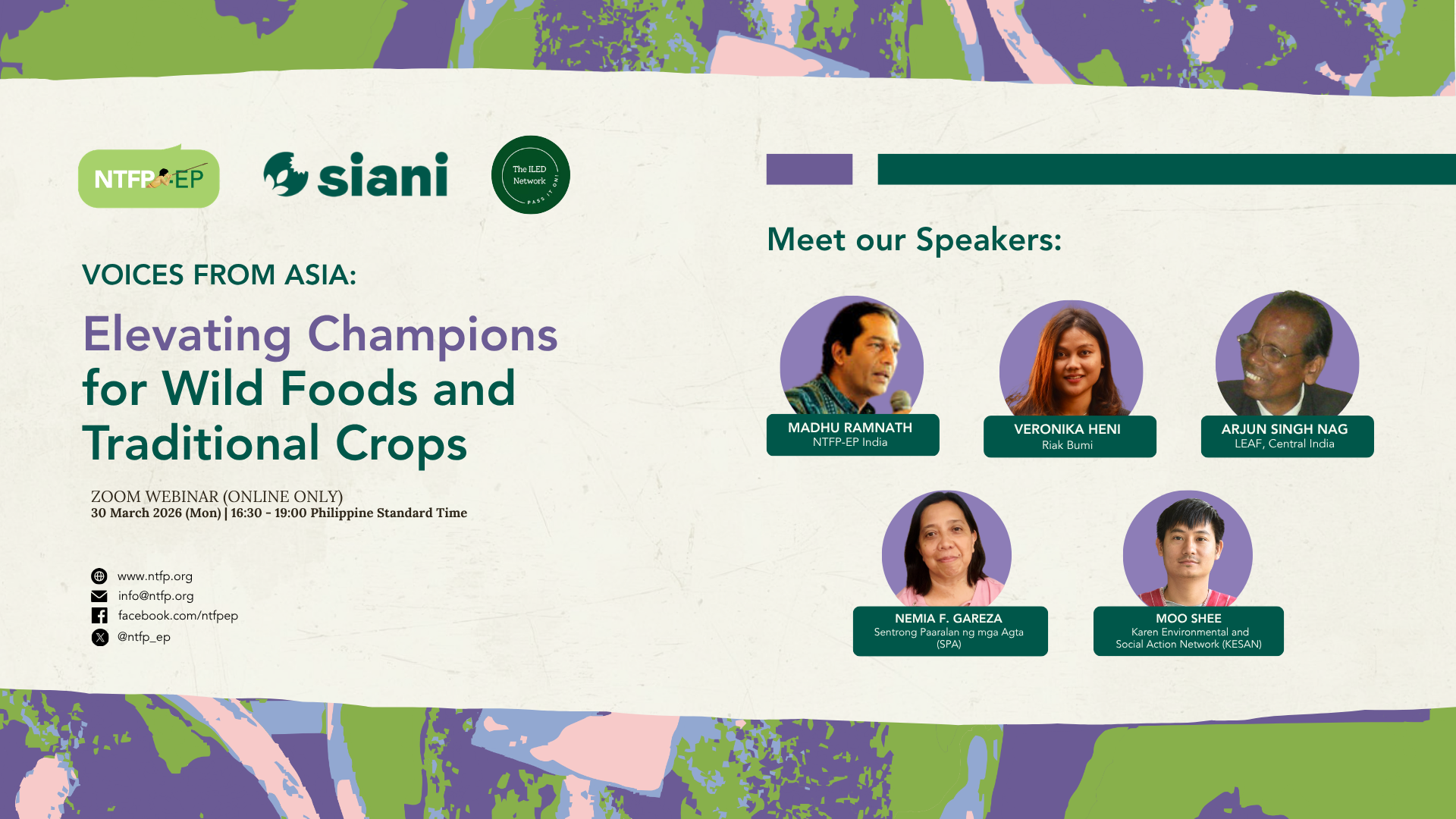 NTFP-EP

siani

The ILED Network
PASS IT ON!

VOICES FROM ASIA:

Elevating Champions for Wild Foods and Traditional Crops

ZOOM WEBINAR (ONLINE ONLY)
30 March 2026 (Mon) | 16:30 - 19:00 Philippine Standard Time

www.ntfp.org
info@ntfp.org
facebook.com/ntfpep
@ntfp_ep

Meet our Speakers:

MADHU RAMNATH
NTFP-EP India

VERONIKA HENI
Riak Bumi

ARJUN SINGH NAG
LEAF, Central India

NEMIA F. GAREZA
Sentrong Paaralan ng mga Agta (SPA)

MOO SHEE
Karen Environmental and Social Action Network (KESAN)